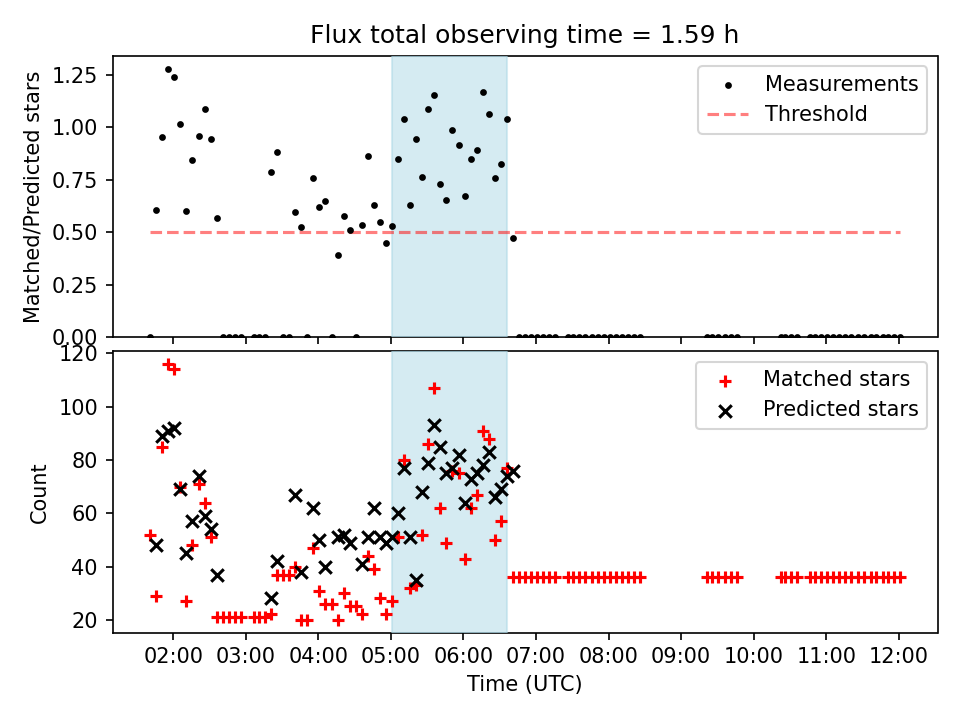 Flux total observing time = 1.59 h

Matched/Predicted stars

1.25
1.00
0.75
0.50
0.25
0.00

Measurements
Threshold

Count

120
100
80
60
40
20

Matched stars
Predicted stars

02:00 03:00 04:00 05:00 06:00 07:00 08:00 09:00 10:00 11:00 12:00

Time (UTC)